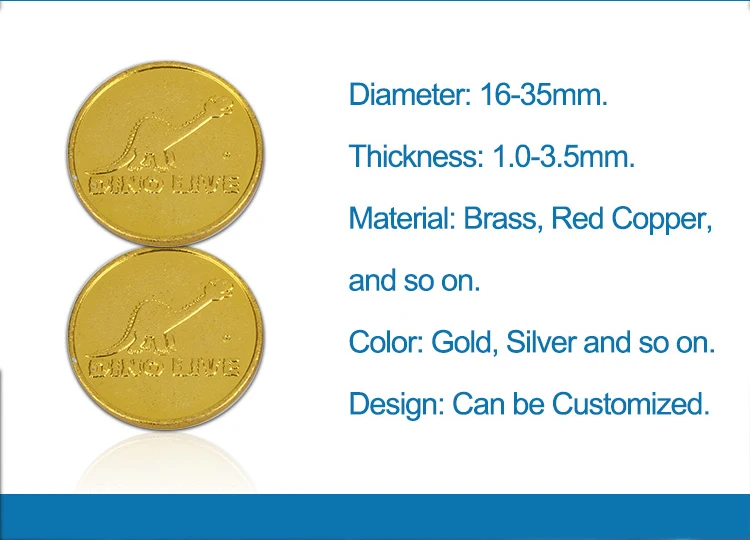 DINO LIFE

DINO LIFE

Diameter: 16-35mm.

Thickness: 1.0-3.5mm.

Material: Brass, Red Copper, and so on.

Color: Gold, Silver and so on.

Design: Can be Customized.